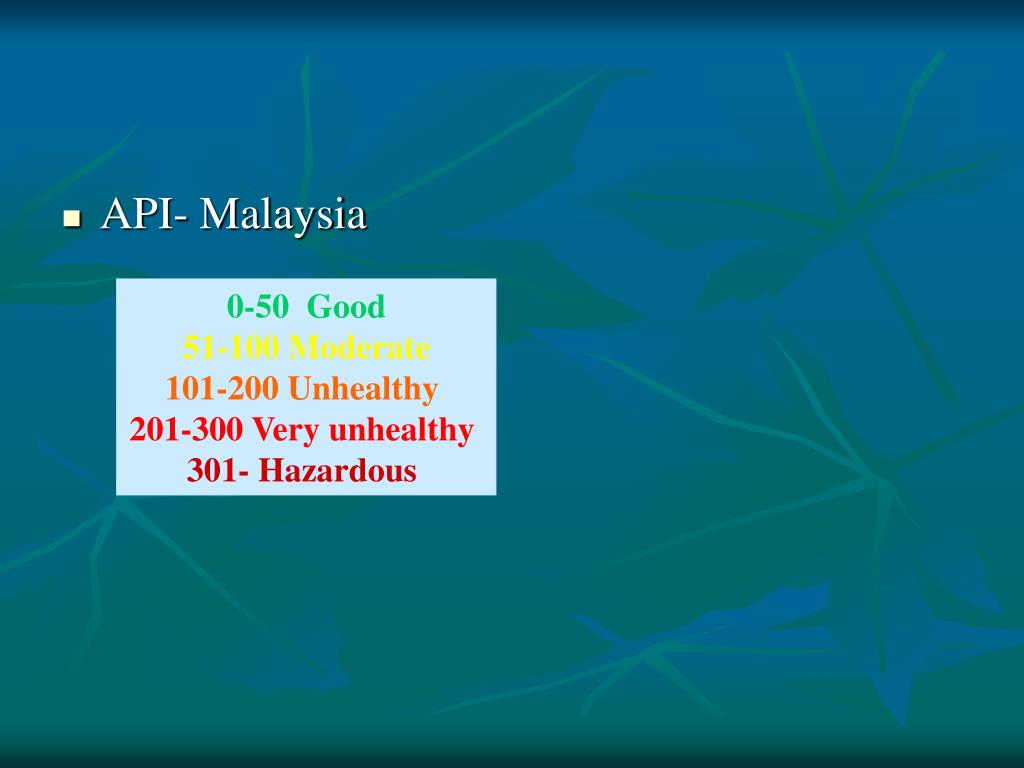 API- Malaysia

0-50 Good
51-100 Moderate
101-200 Unhealthy
201-300 Very unhealthy
301- Hazardous